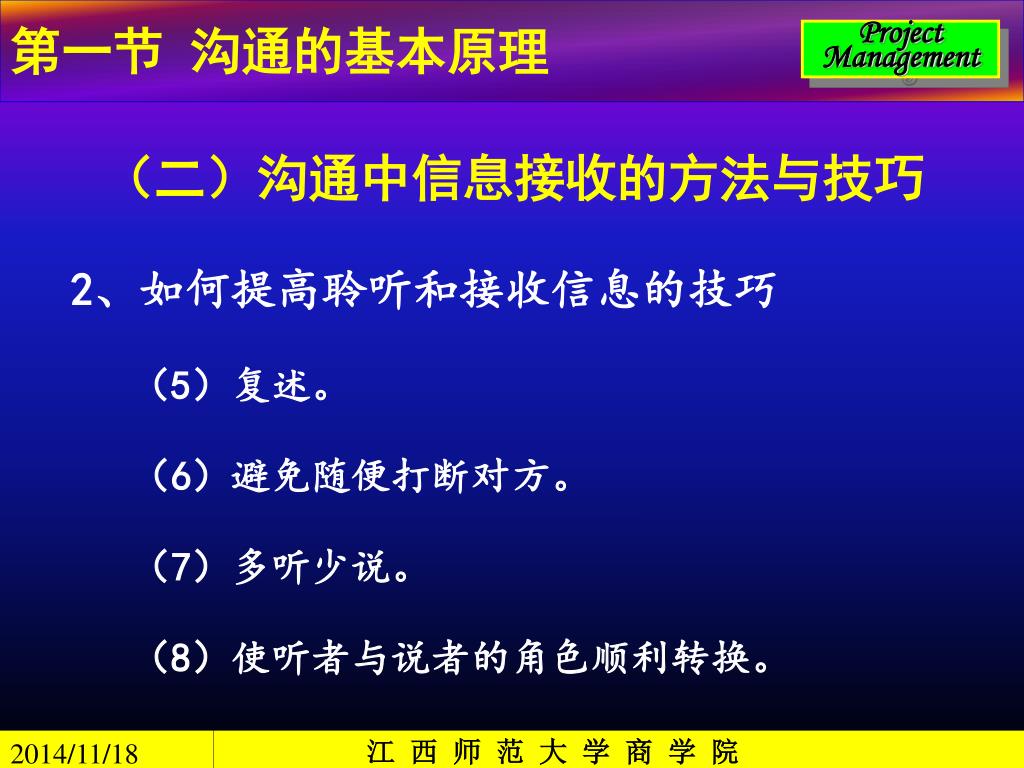 第一节 沟通的基本原理

Project Management

（二）沟通中信息接收的方法与技巧

2、如何提高聆听和接收信息的技巧

（5）复述。

（6）避免随便打断对方。

（7）多听少说。

（8）使听者与说者的角色顺利转换。

2014/11/18

江 西 师 范 大 学 商 学 院